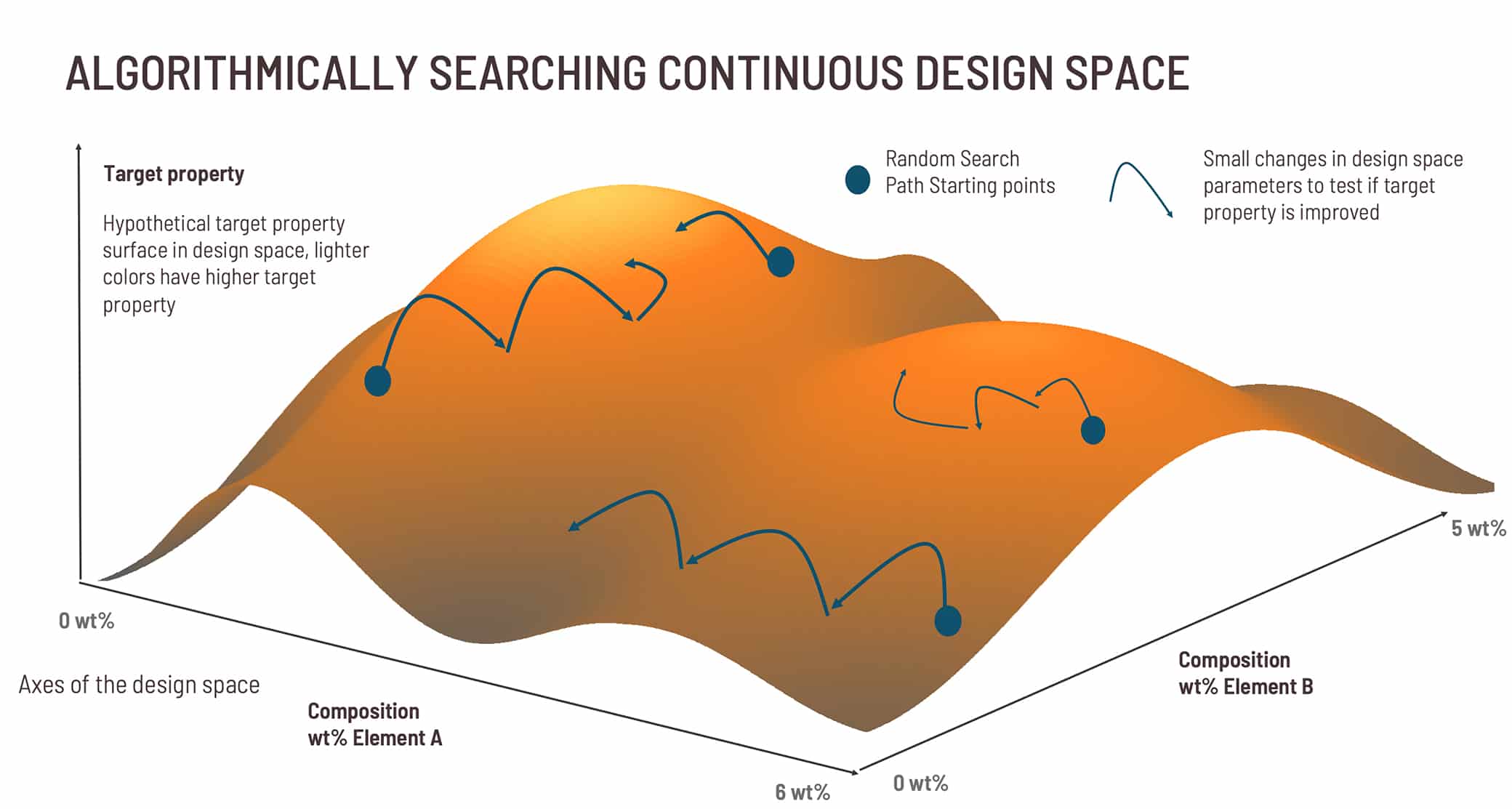 ALGORITHMICALLY SEARCHING CONTINUOUS DESIGN SPACE

Target property

Hypothetical target property surface in design space, lighter colors have higher target property

Random Search Path Starting points

Small changes in design space parameters to test if target property is improved

5 wt%

0 wt%

Axes of the design space

Composition wt% Element A

Composition wt% Element B

6 wt%

0 wt%